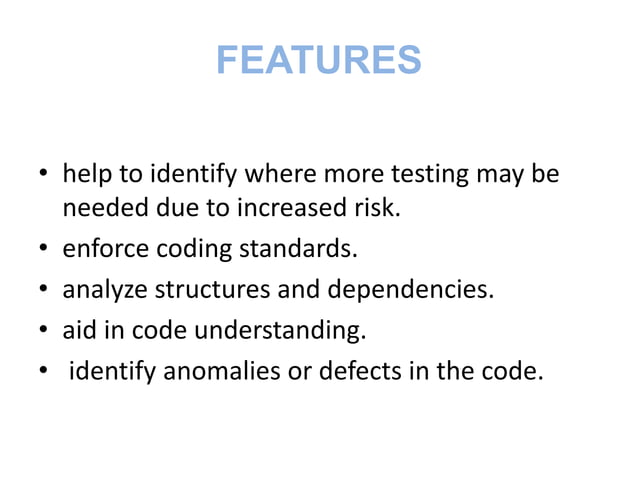 FEATURES

• help to identify where more testing may be needed due to increased risk.
• enforce coding standards.
• analyze structures and dependencies.
• aid in code understanding.
• identify anomalies or defects in the code.